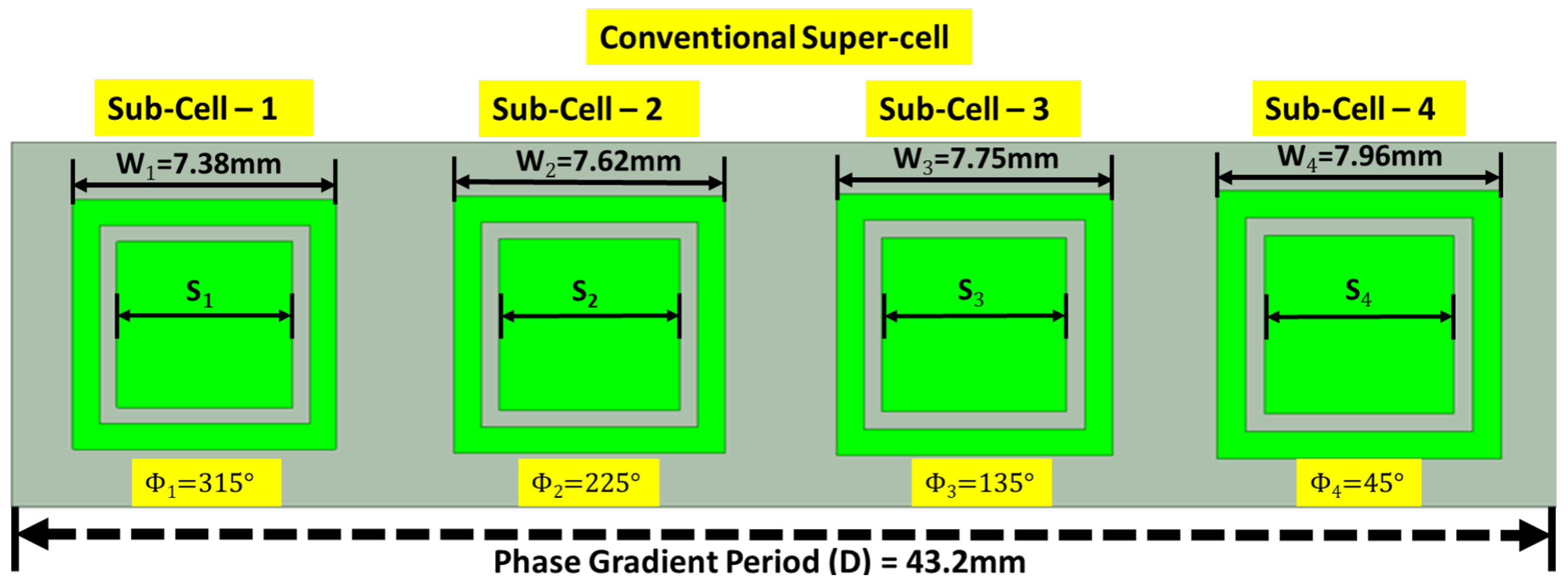 Conventional Super-cell

Sub-Cell – 1

Sub-Cell – 2

Sub-Cell – 3

Sub-Cell – 4

$W_1$=7.38mm

$W_2$=7.62mm

$W_3$=7.75mm

$W_4$=7.96mm

$S_1$

$S_2$

$S_3$

$S_4$

$\Phi_1=315°$

$\Phi_2=225°$

$\Phi_3=135°$

$\Phi_4=45°$

Phase Gradient Period (D) = 43.2mm